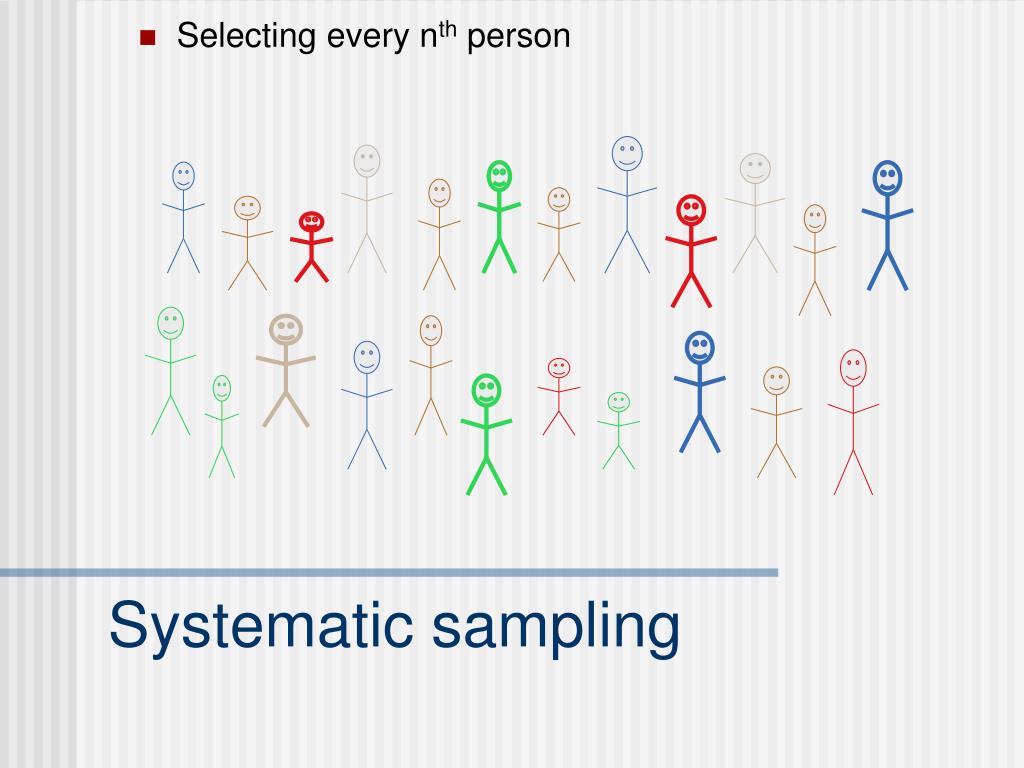 Selecting every n$^{th}$ person

Systematic sampling